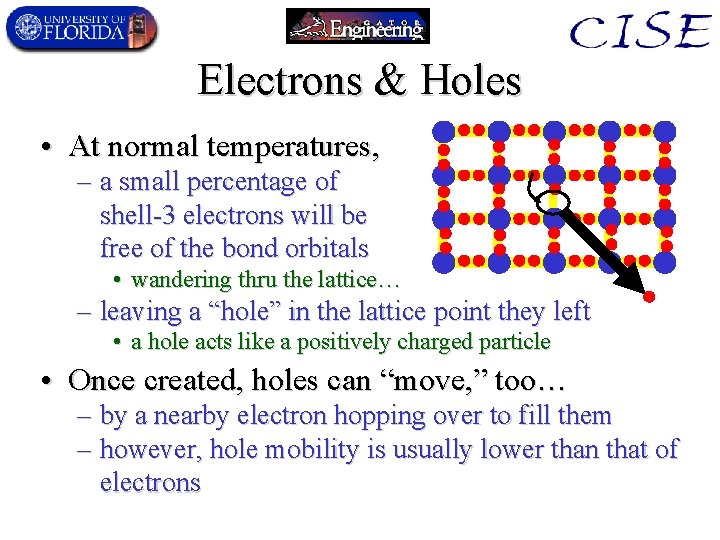 UNIVERSITY OF FLORIDA

GATOR Engineering

CISE

Electrons & Holes

• At normal temperatures,
– a small percentage of shell-3 electrons will be free of the bond orbitals
• wandering thru the lattice…
– leaving a “hole” in the lattice point they left
• a hole acts like a positively charged particle

• Once created, holes can “move,” too…
– by a nearby electron hopping over to fill them
– however, hole mobility is usually lower than that of electrons